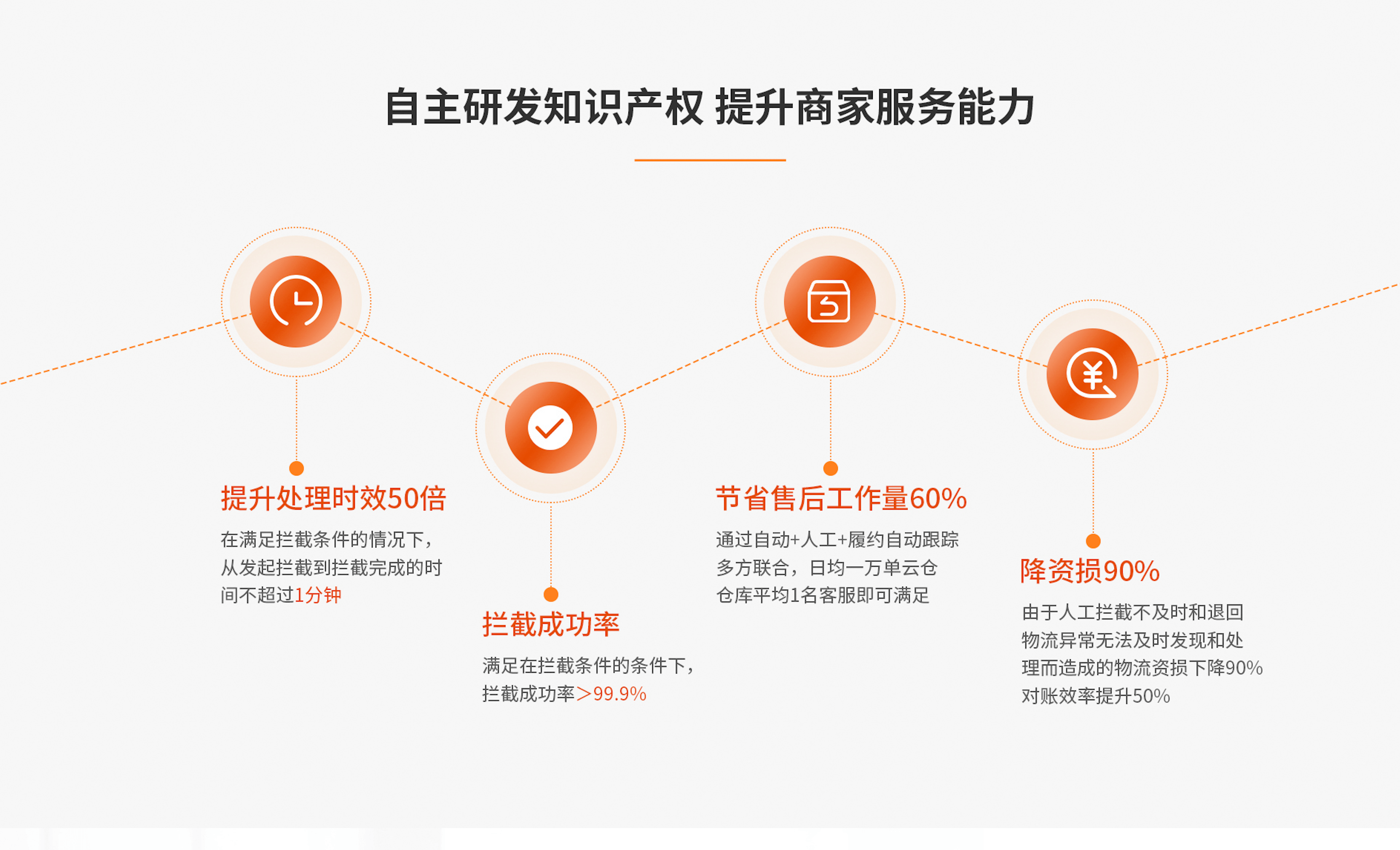 自主研发知识产权 提升商家服务能力

提升处理时效50倍

在满足拦截条件的情况下，从发起拦截到拦截完成的时间不超过1分钟

拦截成功率

满足在拦截条件的条件下，拦截成功率>99.9%

节省售后工作量60%

通过自动+人工+履约自动跟踪多方联合，日均一万单云仓仓库平均1名客服即可满足

降资损90%

由于人工拦截不及时和退回物流异常无法及时发现和处理而造成的物流资损下降90%对账效率提升50%